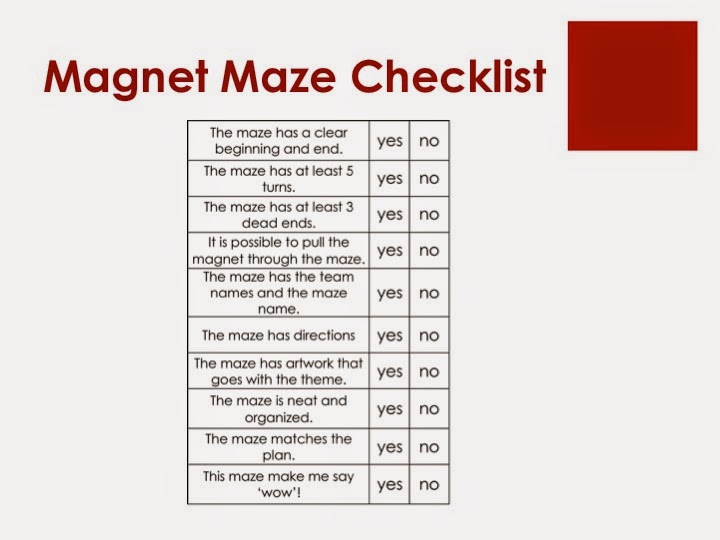 Magnet Maze Checklist

| | | |
|---|---|---|
| The maze has a clear beginning and end. | yes | no |
| The maze has at least 5 turns. | yes | no |
| The maze has at least 3 dead ends. | yes | no |
| It is possible to pull the magnet through the maze. | yes | no |
| The maze has the team names and the maze name. | yes | no |
| The maze has directions | yes | no |
| The maze has artwork that goes with the theme. | yes | no |
| The maze is neat and organized. | yes | no |
| The maze matches the plan. | yes | no |
| This maze make me say 'wow'! | yes | no |